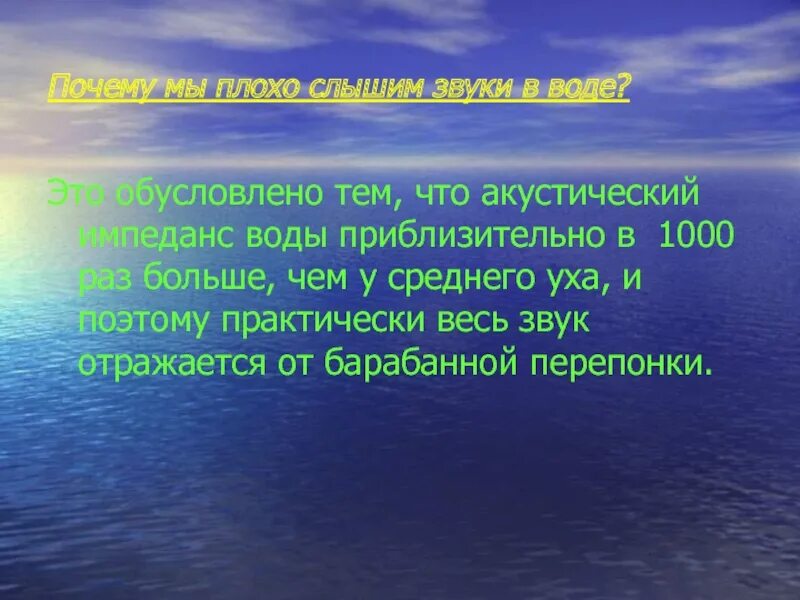 Почему мы плохо слышим звуки в воде?

Это обусловлено тем, что акустический импеданс воды приблизительно в 1000 раз больше, чем у среднего уха, и поэтому практически весь звук отражается от барабанной перепонки.